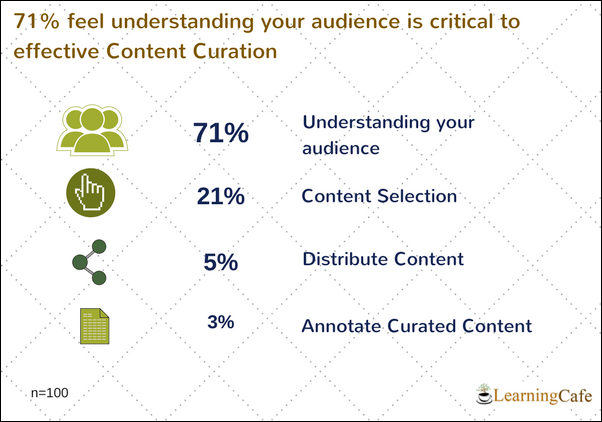 71% feel understanding your audience is critical to effective Content Curation

71% Understanding your audience

21% Content Selection

5% Distribute Content

3% Annotate Curated Content

n=100

LearningCafe